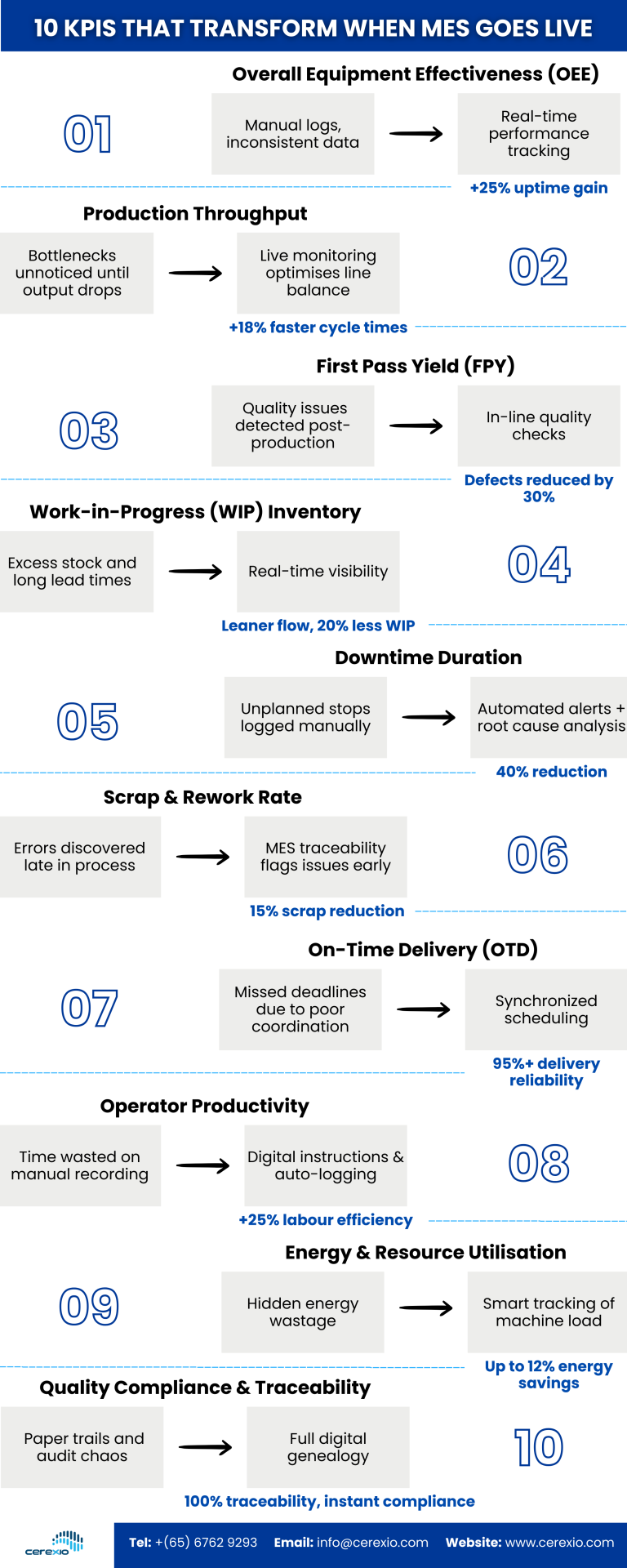 10 KPIS THAT TRANSFORM WHEN MES GOES LIVE

Overall Equipment Effectiveness (OEE)

01

Manual logs, inconsistent data

Real-time performance tracking

+25% uptime gain

Production Throughput

Bottlenecks unnoticed until output drops

Live monitoring optimises line balance

02

+18% faster cycle times

First Pass Yield (FPY)

03

Quality issues detected post-production

In-line quality checks

Defects reduced by 30%

Work-in-Progress (WIP) Inventory

Excess stock and long lead times

Real-time visibility

04

Leaner flow, 20% less WIP

Downtime Duration

05

Unplanned stops logged manually

Automated alerts + root cause analysis

40% reduction

Scrap & Rework Rate

Errors discovered late in process

MES traceability flags issues early

06

15% scrap reduction

On-Time Delivery (OTD)

07

Missed deadlines due to poor coordination

Synchronized scheduling

95%+ delivery reliability

Operator Productivity

Time wasted on manual recording

Digital instructions & auto-logging

08

+25% labour efficiency

Energy & Resource Utilisation

09

Hidden energy wastage

Smart tracking of machine load

Up to 12% energy savings

Quality Compliance & Traceability

Paper trails and audit chaos

Full digital genealogy

10

100% traceability, instant compliance

cerexio

Tel: +(65) 6762 9293 Email: info@cerexio.com Website: www.cerexio.com